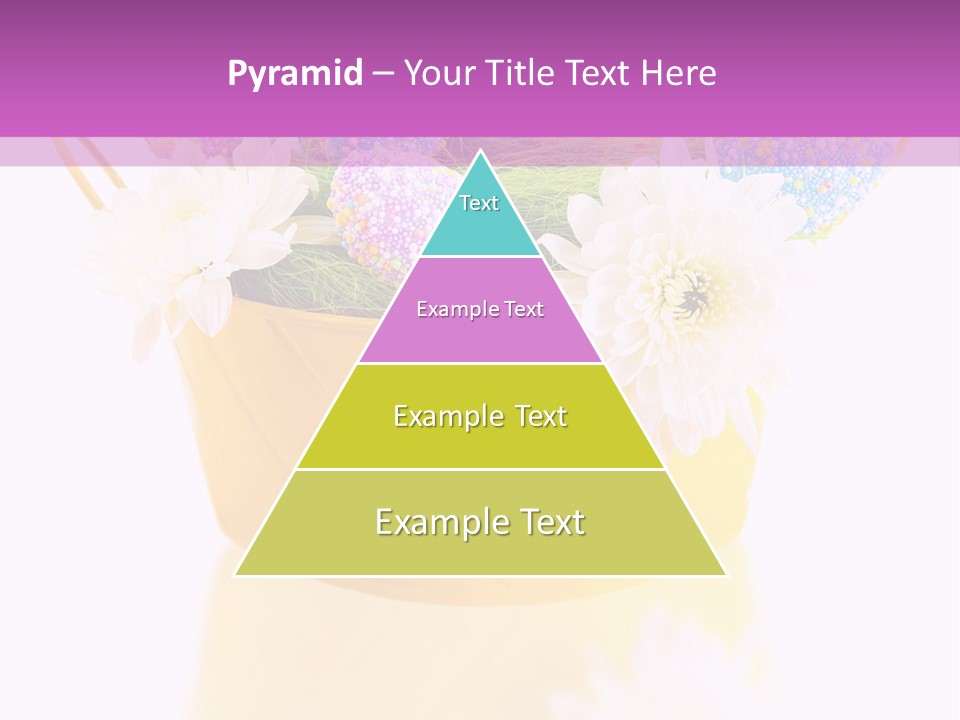 Pyramid – Your Title Text Here

Text

Example Text

Example Text

Example Text